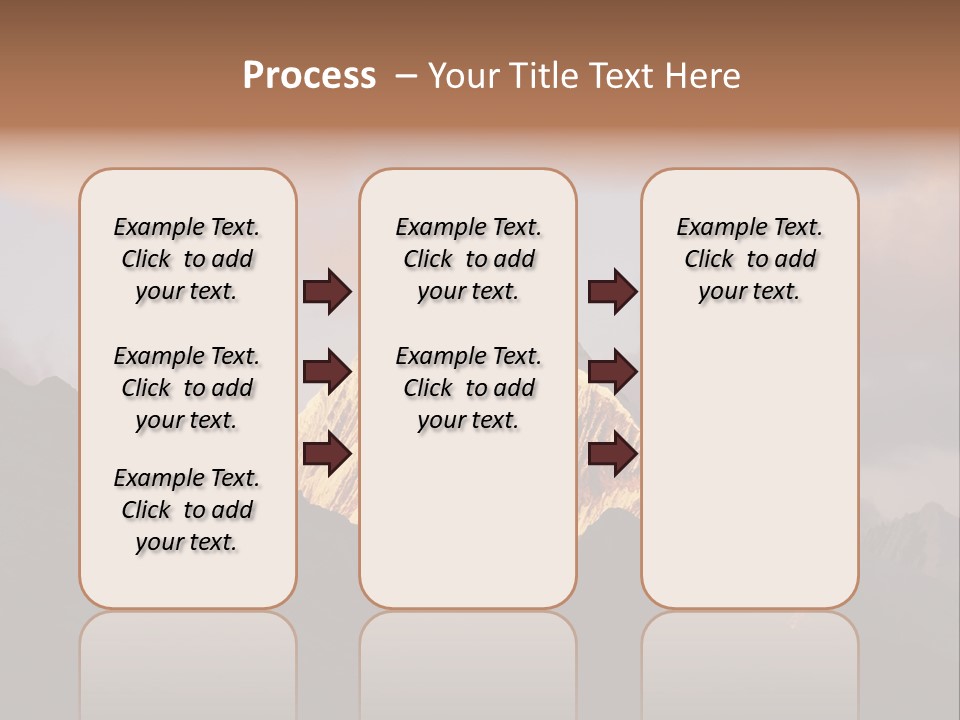 Process – Your Title Text Here

Example Text. Click to add your text.

Example Text. Click to add your text.

Example Text. Click to add your text.

Example Text. Click to add your text.

Example Text. Click to add your text.

Example Text. Click to add your text.